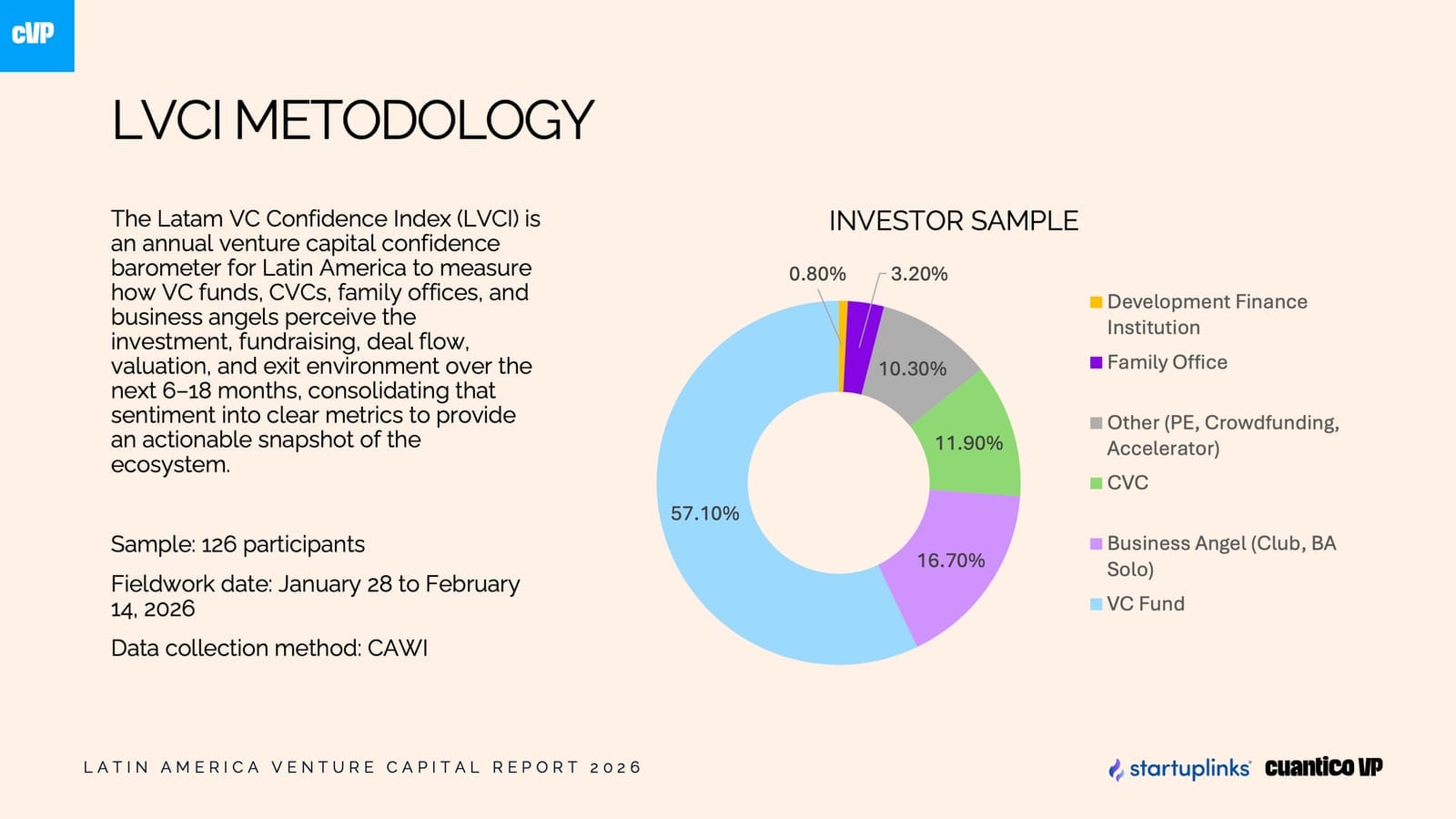 cVP

LVCI METODOLOGY

The Latam VC Confidence Index (LVCI) is an annual venture capital confidence barometer for Latin America to measure how VC funds, CVCs, family offices, and business angels perceive the investment, fundraising, deal flow, valuation, and exit environment over the next 6–18 months, consolidating that sentiment into clear metrics to provide an actionable snapshot of the ecosystem.

Sample: 126 participants

Fieldwork date: January 28 to February 14, 2026

Data collection method: CAWI

INVESTOR SAMPLE

0.80%
3.20%
10.30%
11.90%
16.70%
57.10%

Development Finance Institution
Family Office
Other (PE, Crowdfunding, Accelerator)
CVC
Business Angel (Club, BA Solo)
VC Fund

LATIN AMERICA VENTURE CAPITAL REPORT 2026

startuplinks cuantico VP